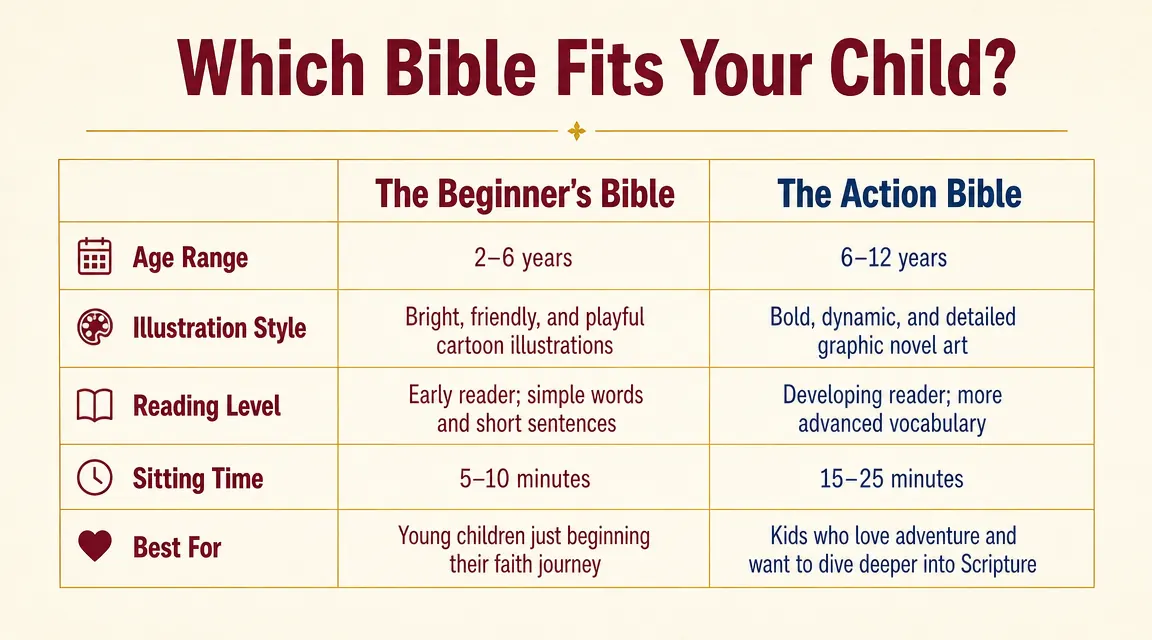 Which Bible Fits Your Child?

| | The Beginner's Bible | The Action Bible |
|---|---|---|
| Age Range | 2–6 years | 6–12 years |
| Illustration Style | Bright, friendly, and playful cartoon illustrations | Bold, dynamic, and detailed graphic novel art |
| Reading Level | Early reader; simple words and short sentences | Developing reader; more advanced vocabulary |
| Sitting Time | 5–10 minutes | 15–25 minutes |
| Best For | Young children just beginning their faith journey | Kids who love adventure and want to dive deeper into Scripture |